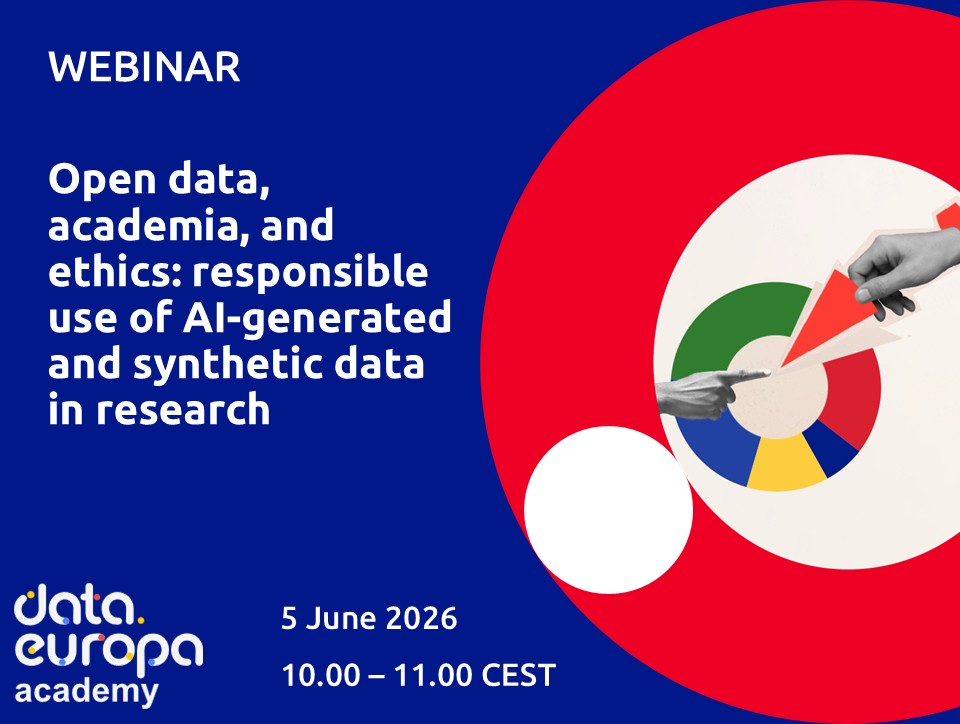 WEBINAR

Open data, academia, and ethics: responsible use of AI-generated and synthetic data in research

data. europa academy

5 June 2026

10.00 – 11.00 CEST